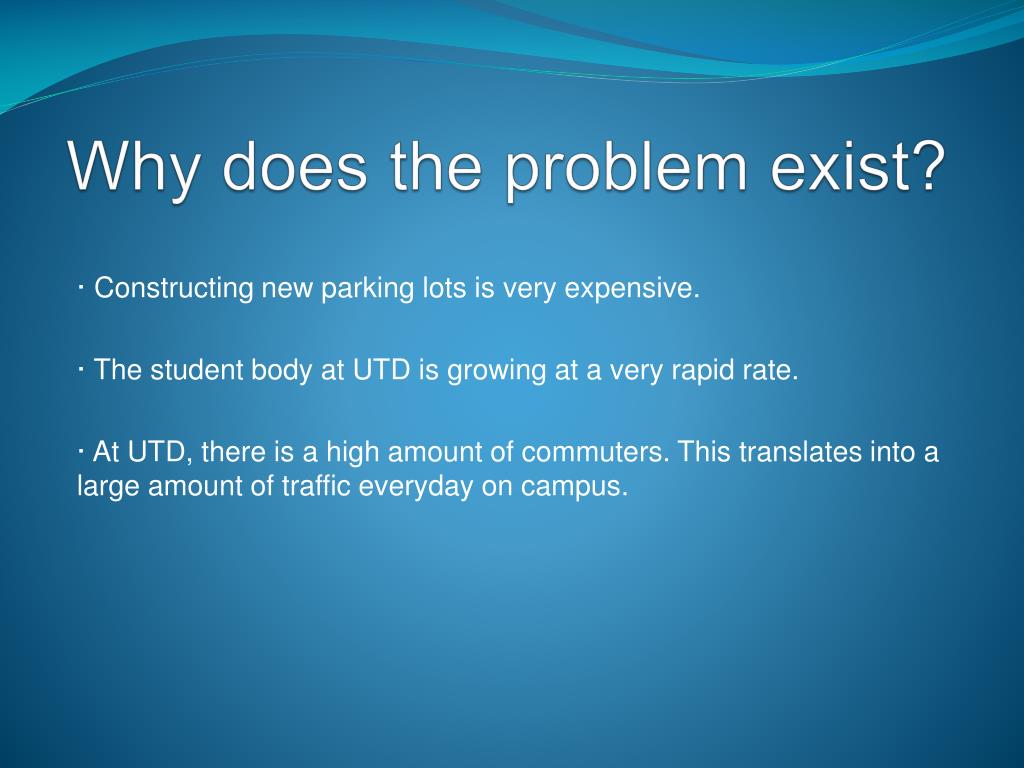 Why does the problem exist?

· Constructing new parking lots is very expensive.

· The student body at UTD is growing at a very rapid rate.

· At UTD, there is a high amount of commuters. This translates into a large amount of traffic everyday on campus.